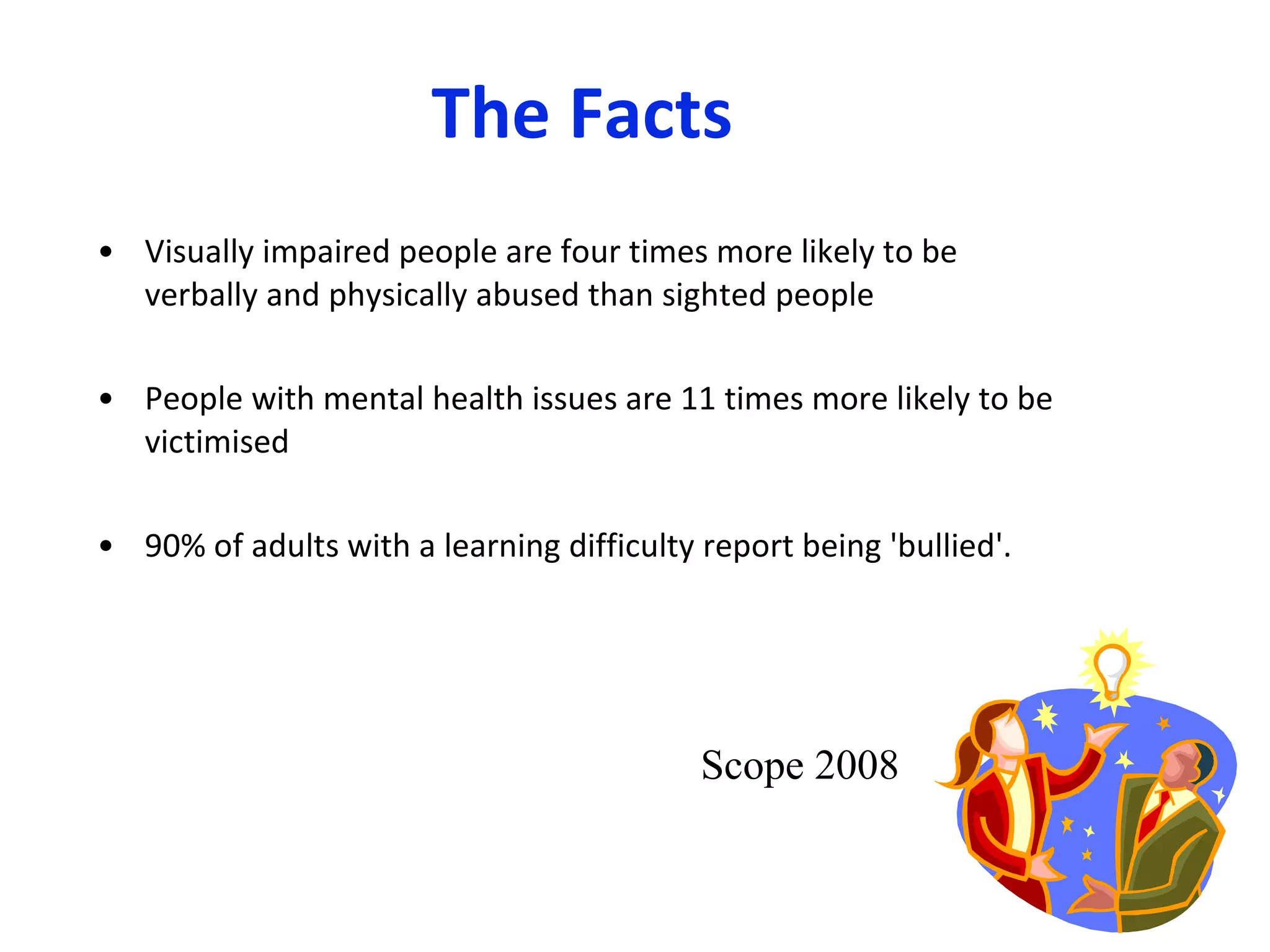 The Facts

• Visually impaired people are four times more likely to be verbally and physically abused than sighted people

• People with mental health issues are 11 times more likely to be victimised

• 90% of adults with a learning difficulty report being 'bullied'.

Scope 2008